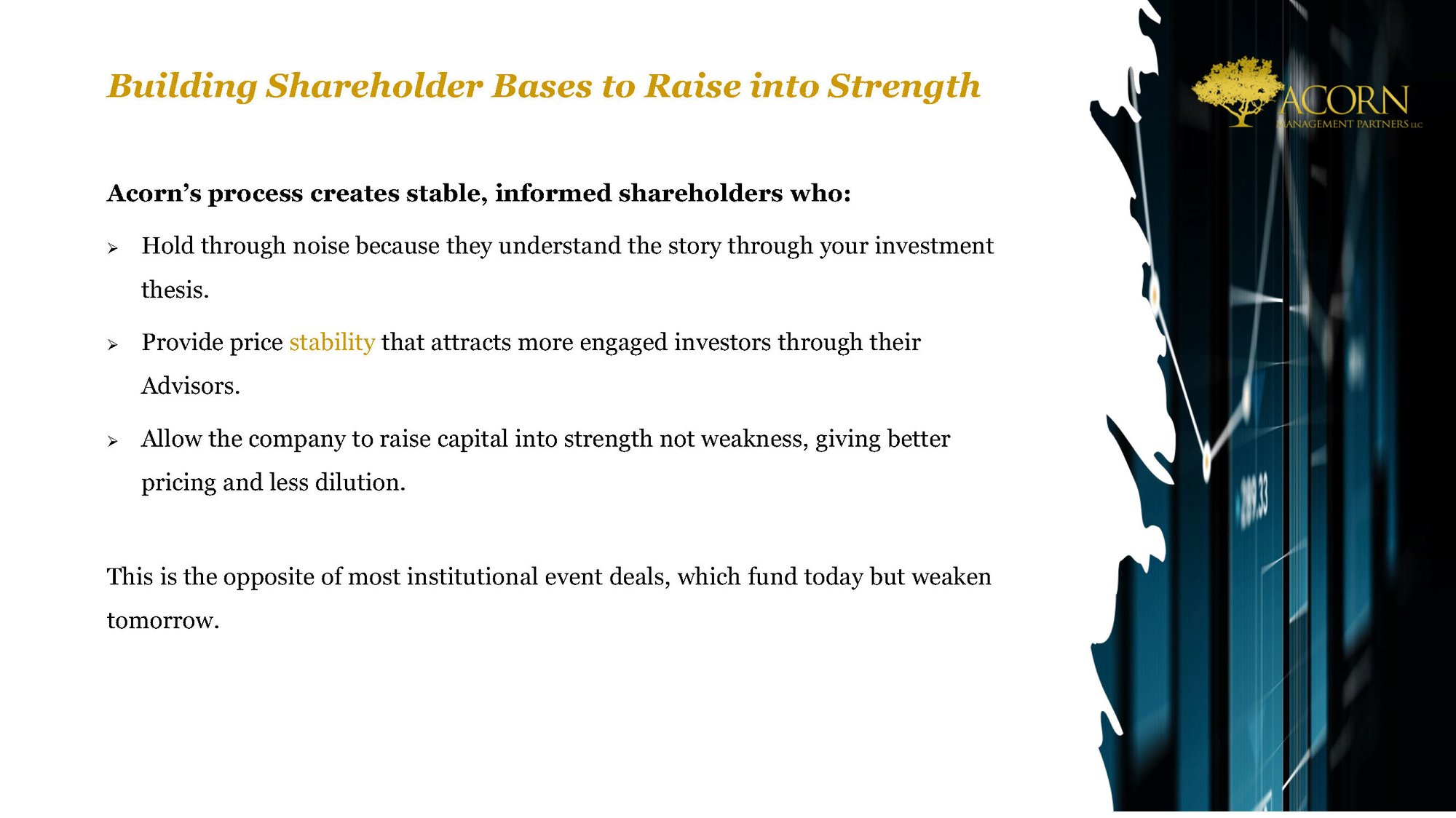 Building Shareholder Bases to Raise into Strength

ACORN
MANAGEMENT PARTNERS LLC

Acorn's process creates stable, informed shareholders who:

➢ Hold through noise because they understand the story through your investment thesis.

➢ Provide price stability that attracts more engaged investors through their Advisors.

➢ Allow the company to raise capital into strength not weakness, giving better pricing and less dilution.

This is the opposite of most institutional event deals, which fund today but weaken tomorrow.

289.33